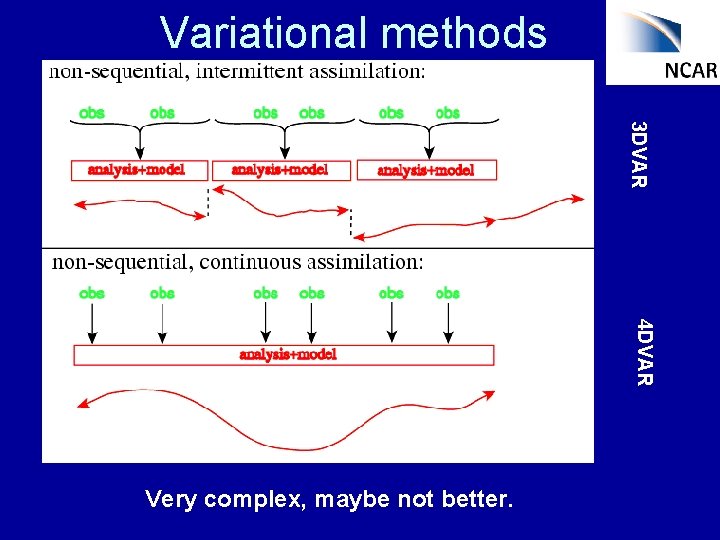 Variational methods

NCAR

non-sequential, intermittent assimilation:

obs obs obs obs obs obs

analysis+model analysis+model analysis+model

3DVAR

non-sequential, continuous assimilation:

obs obs obs obs obs obs

analysis+model

4DVAR

Very complex, maybe not better.